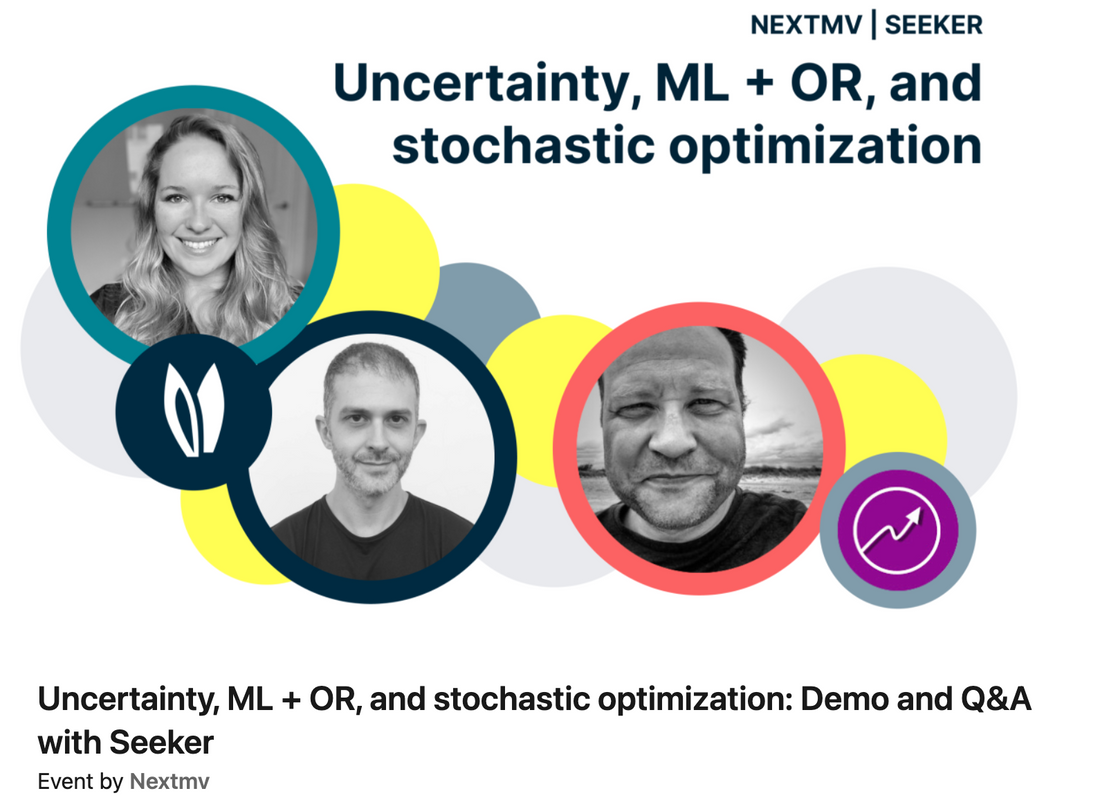 NEXTMV | SEEKER

Uncertainty, ML + OR, and stochastic optimization

Uncertainty, ML + OR, and stochastic optimization: Demo and Q&A with Seeker

Event by Nextmv